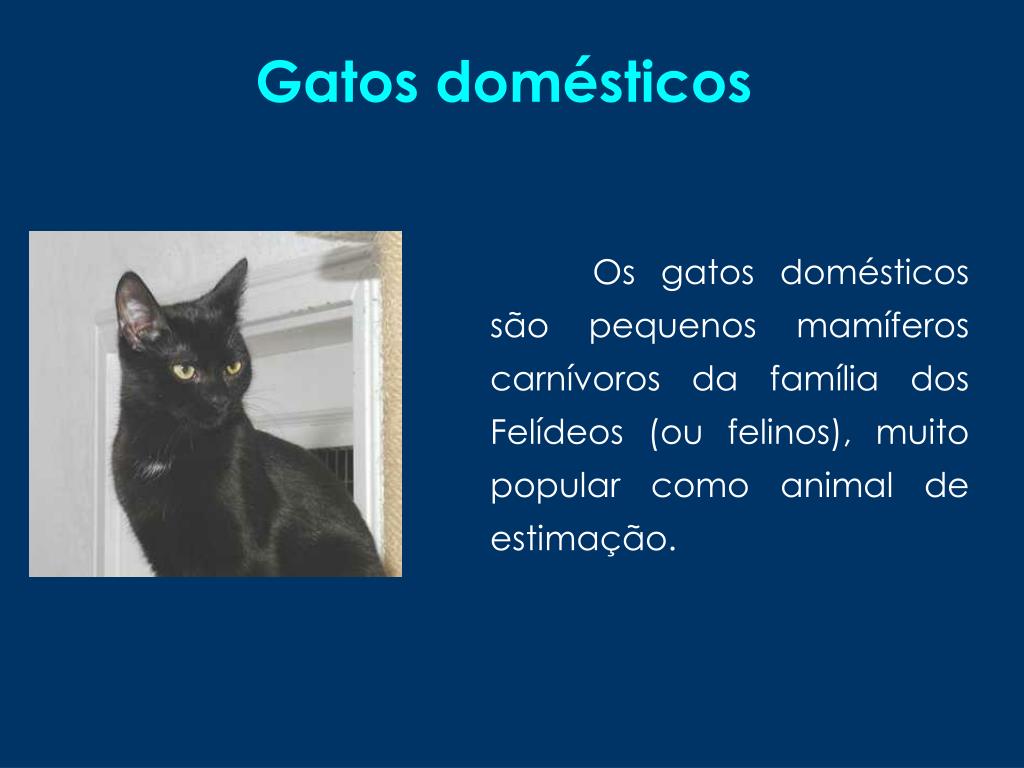 Gatos domésticos

Os gatos domésticos são pequenos mamíferos carnívoros da família dos Felídeos (ou felinos), muito popular como animal de estimação.